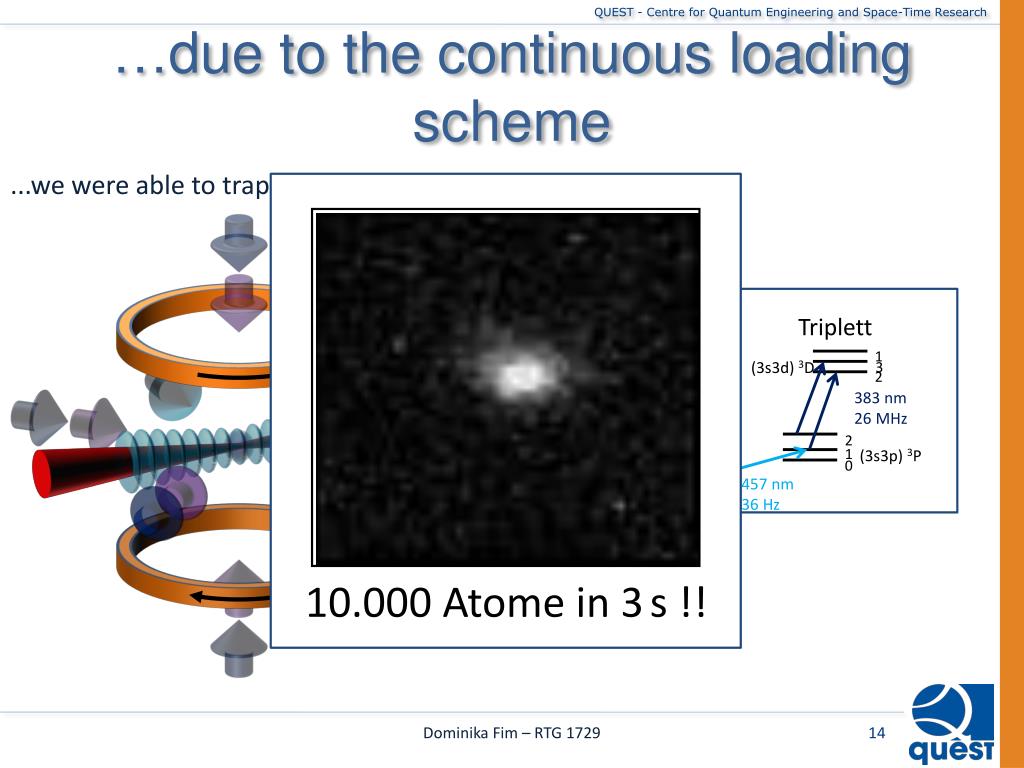 QUEST - Centre for Quantum Engineering and Space-Time Research

…due to the continuous loading scheme

...we were able to trap

10.000 Atome in 3 s !!

Triplett

(3s3d) $^3$D

1
3
2

383 nm
26 MHz

2
1
0

(3s3p) $^3$P

457 nm
36 Hz

Dominika Fim – RTG 1729

14

quest